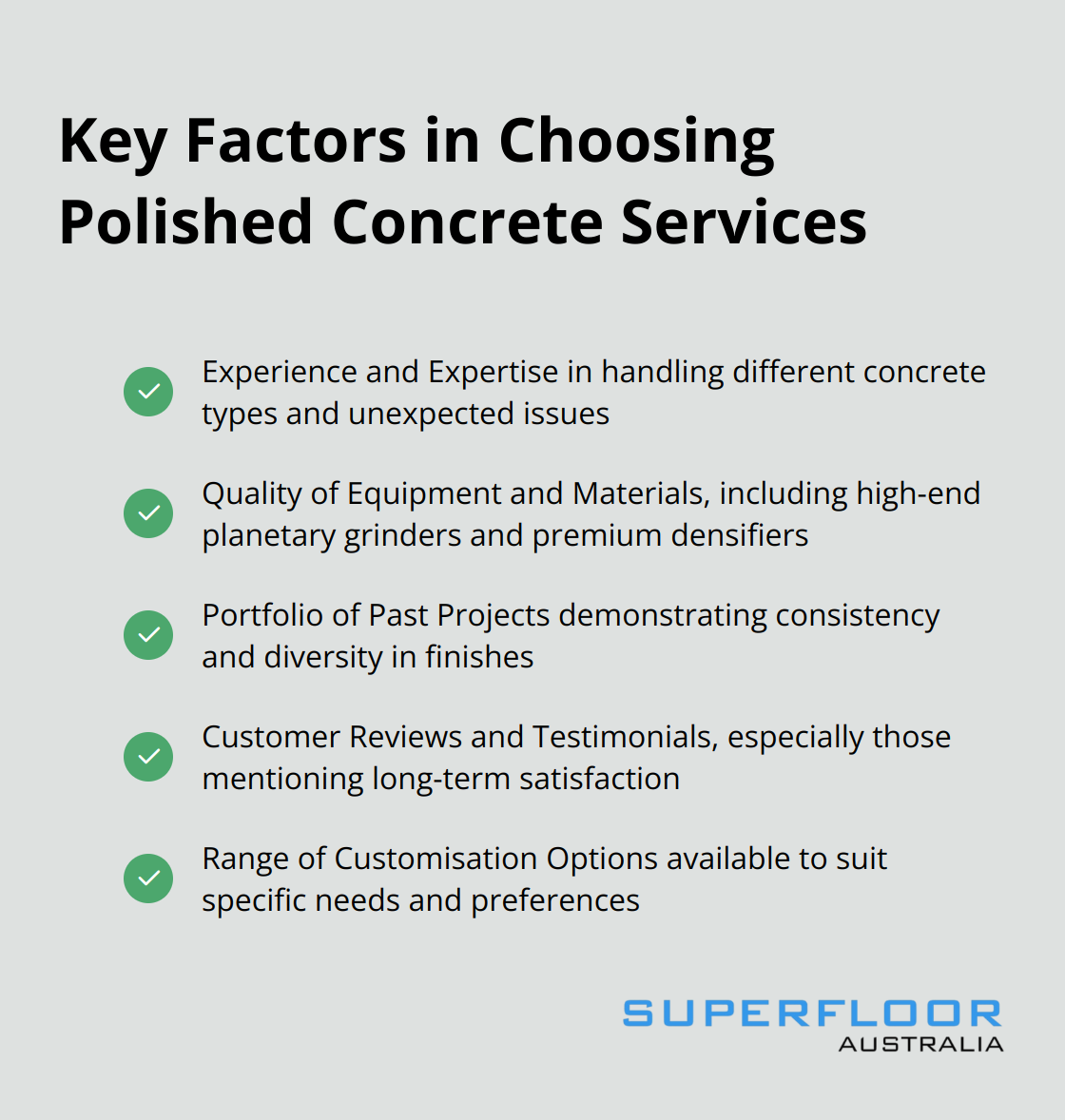 Key Factors in Choosing Polished Concrete Services

Experience and Expertise in handling different concrete types and unexpected issues

Quality of Equipment and Materials, including high-end planetary grinders and premium densifiers

Portfolio of Past Projects demonstrating consistency and diversity in finishes

Customer Reviews and Testimonials, especially those mentioning long-term satisfaction

Range of Customisation Options available to suit specific needs and preferences

SUPERFLOOR
AUSTRALIA